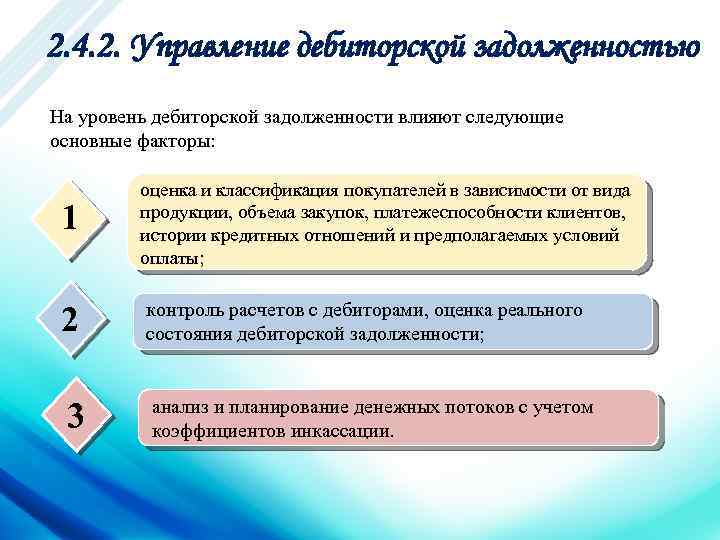 2.4.2. Управление дебиторской задолженностью

На уровень дебиторской задолженности влияют следующие основные факторы:

1

оценка и классификация покупателей в зависимости от вида продукции, объема закупок, платежеспособности клиентов, истории кредитных отношений и предполагаемых условий оплаты;

2

контроль расчетов с дебиторами, оценка реального состояния дебиторской задолженности;

3

анализ и планирование денежных потоков с учетом коэффициентов инкассации.